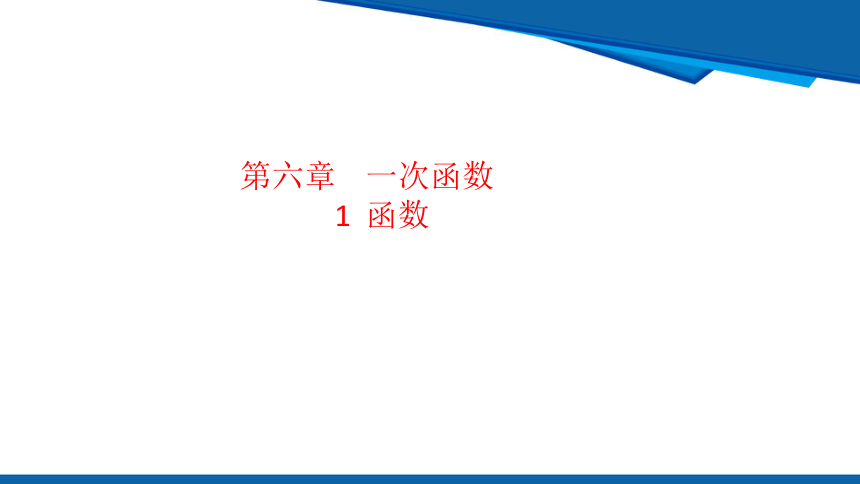 第六章　一次函数

1 函数